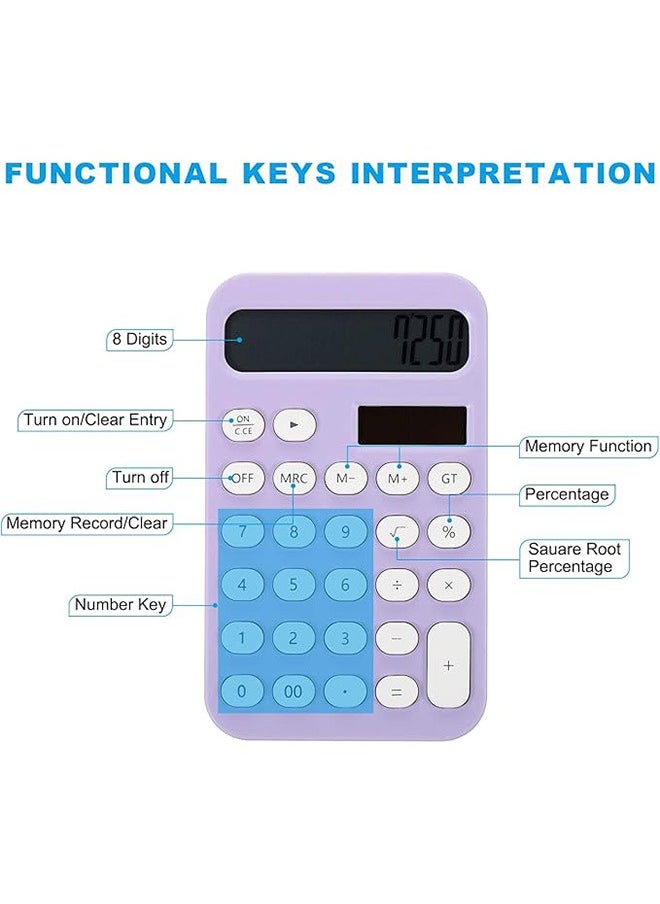 FUNCTIONAL KEYS INTERPRETATION

8 Digits

7250

Turn on/Clear Entry

ON C.CE

►

Memory Function

Turn off

OFF

MRC

M−

M+

GT

Percentage

Memory Record/Clear

7

8

9

√

%

Sauare Root Percentage

Number Key

4

5

6

÷

×

1

2

3

−

+

0

00

·

=